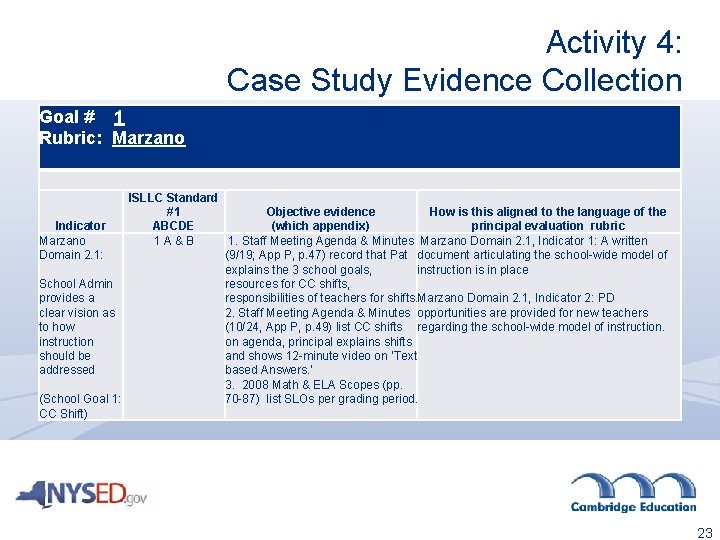 Activity 4:
Case Study Evidence Collection

Goal # 1
Rubric: Marzano

| Indicator | ISLLC Standard #1 ABCDE | Objective evidence (which appendix) | How is this aligned to the language of the principal evaluation rubric |
|---|---|---|---|
| Marzano Domain 2.1: School Admin provides a clear vision as to how instruction should be addressed (School Goal 1: CC Shift) | 1 A & B | 1. Staff Meeting Agenda & Minutes (9/19; App P, p.47) record that Pat explains the 3 school goals, resources for CC shifts, responsibilities of teachers for shifts. 2. Staff Meeting Agenda & Minutes (10/24, App P, p.49) list CC shifts on agenda, principal explains shifts and shows 12-minute video on 'Text based Answers.' 3. 2008 Math & ELA Scopes (pp. 70-87) list SLOs per grading period. | Marzano Domain 2.1, Indicator 1: A written document articulating the school-wide model of instruction is in place Marzano Domain 2.1, Indicator 2: PD opportunities are provided for new teachers regarding the school-wide model of instruction. |

NYSED.gov
Cambridge Education
23